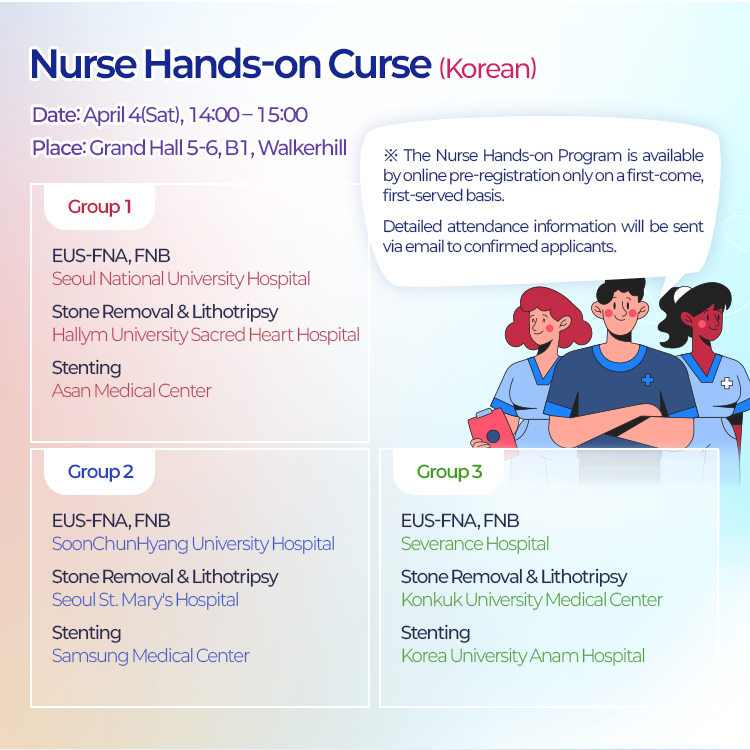 Nurse Hands-on Curse (Korean)

Date: April 4(Sat), 14:00 – 15:00

Place: Grand Hall 5-6, B1, Walkerhill

※ The Nurse Hands-on Program is available by online pre-registration only on a first-come, first-served basis.

Detailed attendance information will be sent via email to confirmed applicants.

Group 1

EUS-FNA, FNB
Seoul National University Hospital

Stone Removal & Lithotripsy
Hallym University Sacred Heart Hospital

Stenting
Asan Medical Center

Group 2

EUS-FNA, FNB
SoonChunHyang University Hospital

Stone Removal & Lithotripsy
Seoul St. Mary's Hospital

Stenting
Samsung Medical Center

Group 3

EUS-FNA, FNB
Severance Hospital

Stone Removal & Lithotripsy
Konkuk University Medical Center

Stenting
Korea University Anam Hospital